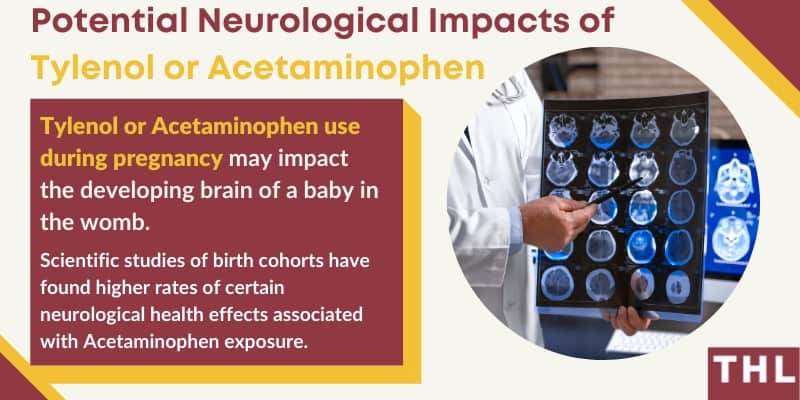 Potential Neurological Impacts of Tylenol or Acetaminophen

Tylenol or Acetaminophen use during pregnancy may impact the developing brain of a baby in the womb.

Scientific studies of birth cohorts have found higher rates of certain neurological health effects associated with Acetaminophen exposure.

THL